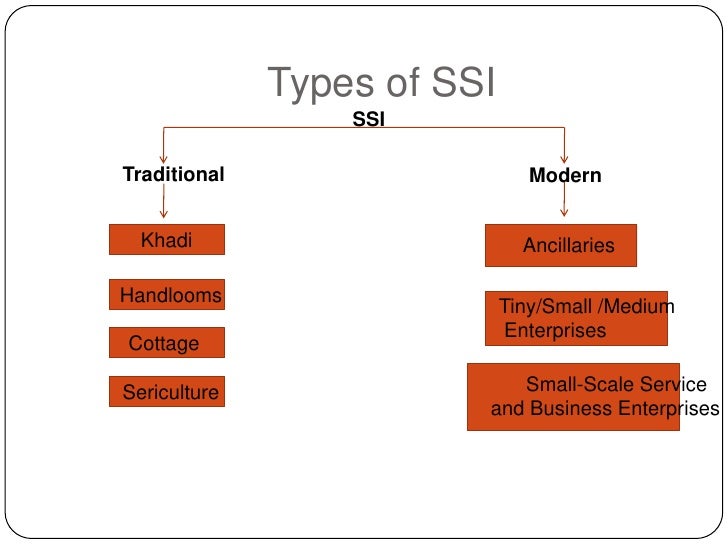 Types of SSI

SSI

Traditional

Khadi

Handlooms

Cottage

Sericulture

Modern

Ancillaries

Tiny/Small /Medium Enterprises

Small-Scale Service and Business Enterprises